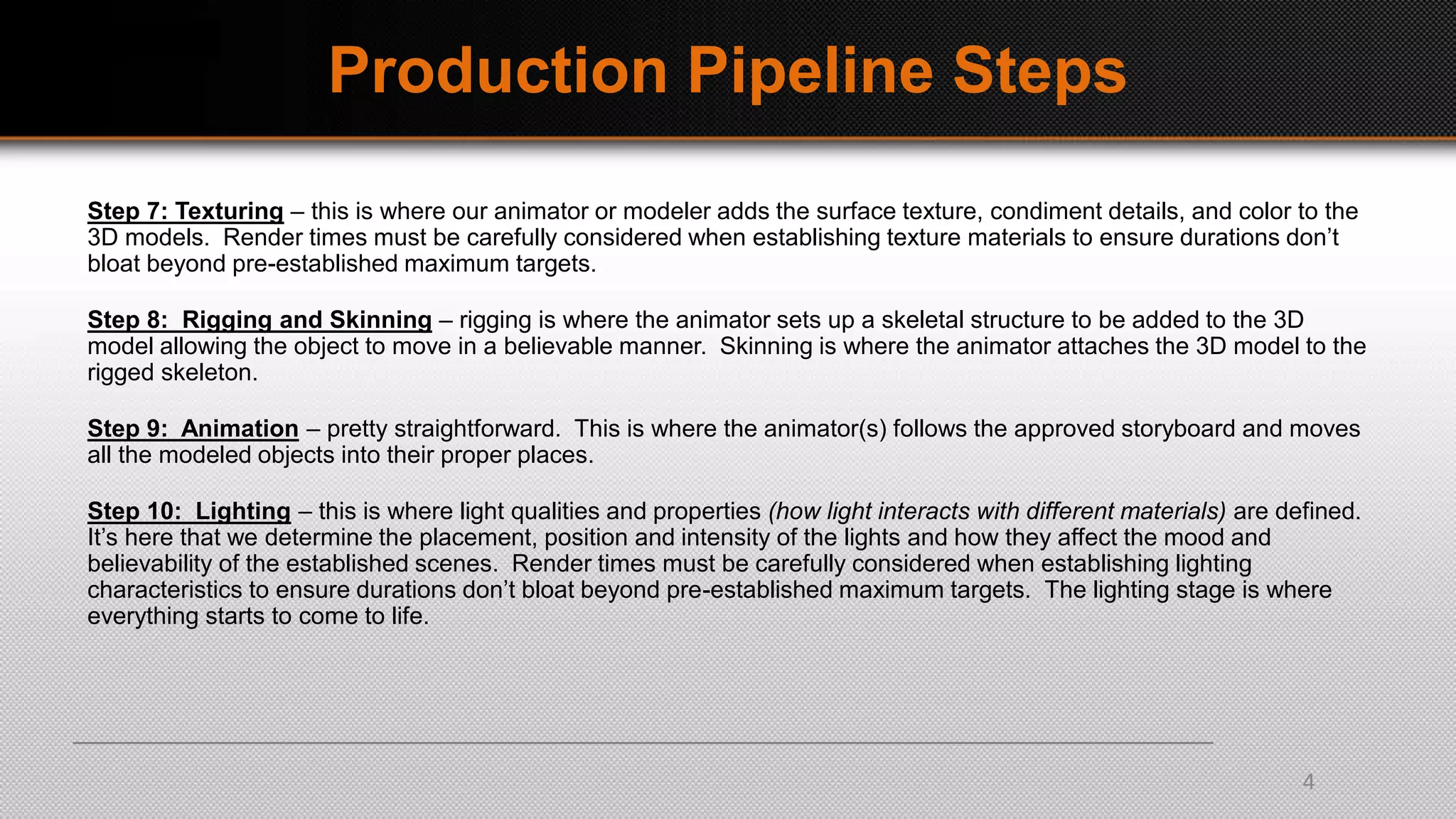 Production Pipeline Steps

Step 7: Texturing – this is where our animator or modeler adds the surface texture, condiment details, and color to the 3D models. Render times must be carefully considered when establishing texture materials to ensure durations don't bloat beyond pre-established maximum targets.

Step 8: Rigging and Skinning – rigging is where the animator sets up a skeletal structure to be added to the 3D model allowing the object to move in a believable manner. Skinning is where the animator attaches the 3D model to the rigged skeleton.

Step 9: Animation – pretty straightforward. This is where the animator(s) follows the approved storyboard and moves all the modeled objects into their proper places.

Step 10: Lighting – this is where light qualities and properties (how light interacts with different materials) are defined. It's here that we determine the placement, position and intensity of the lights and how they affect the mood and believability of the established scenes. Render times must be carefully considered when establishing lighting characteristics to ensure durations don't bloat beyond pre-established maximum targets. The lighting stage is where everything starts to come to life.

4